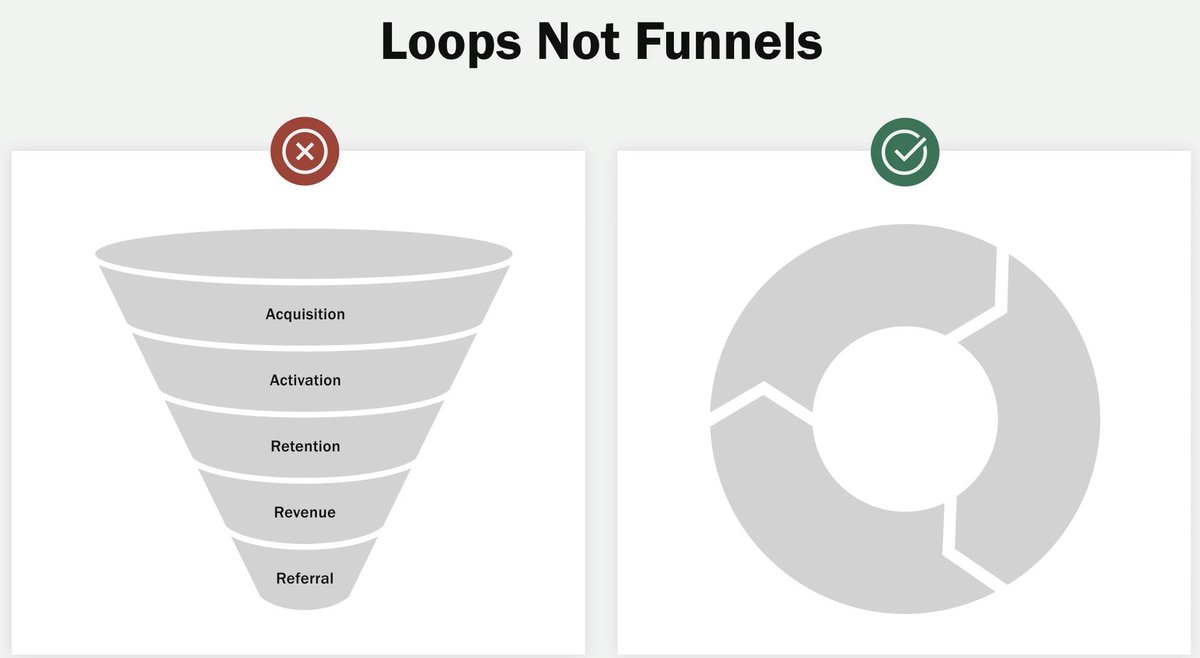 Loops Not Funnels

Acquisition

Activation

Retention

Revenue

Referral